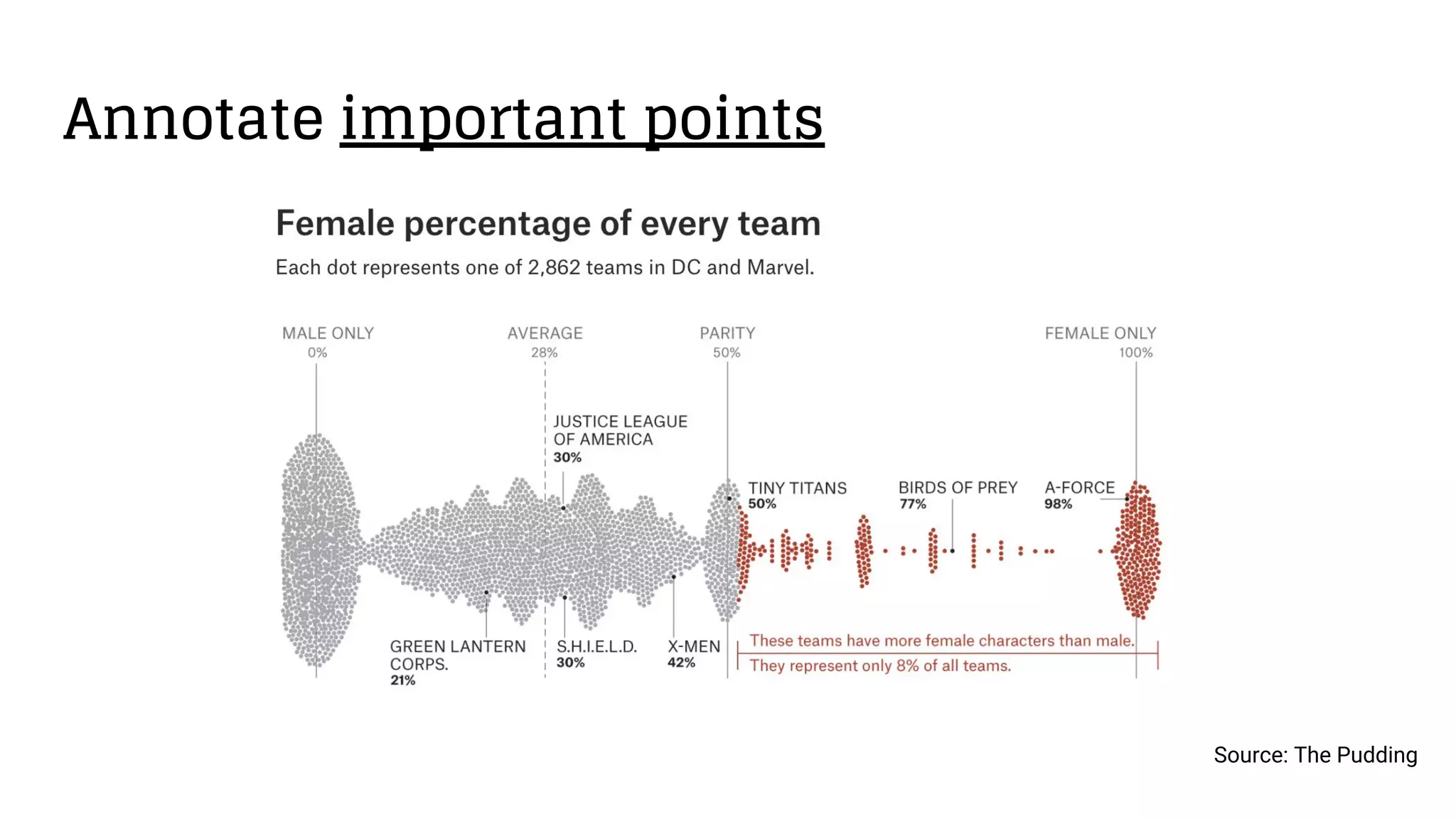 Annotate important points

Female percentage of every team

Each dot represents one of 2,862 teams in DC and Marvel.

MALE ONLY
0%

AVERAGE
28%

PARITY
50%

FEMALE ONLY
100%

JUSTICE LEAGUE OF AMERICA
30%

TINY TITANS
50%

BIRDS OF PREY
77%

A-FORCE
98%

GREEN LANTERN CORPS.
21%

S.H.I.E.L.D.
30%

X-MEN
42%

These teams have more female characters than male.
They represent only 8% of all teams.

Source: The Pudding